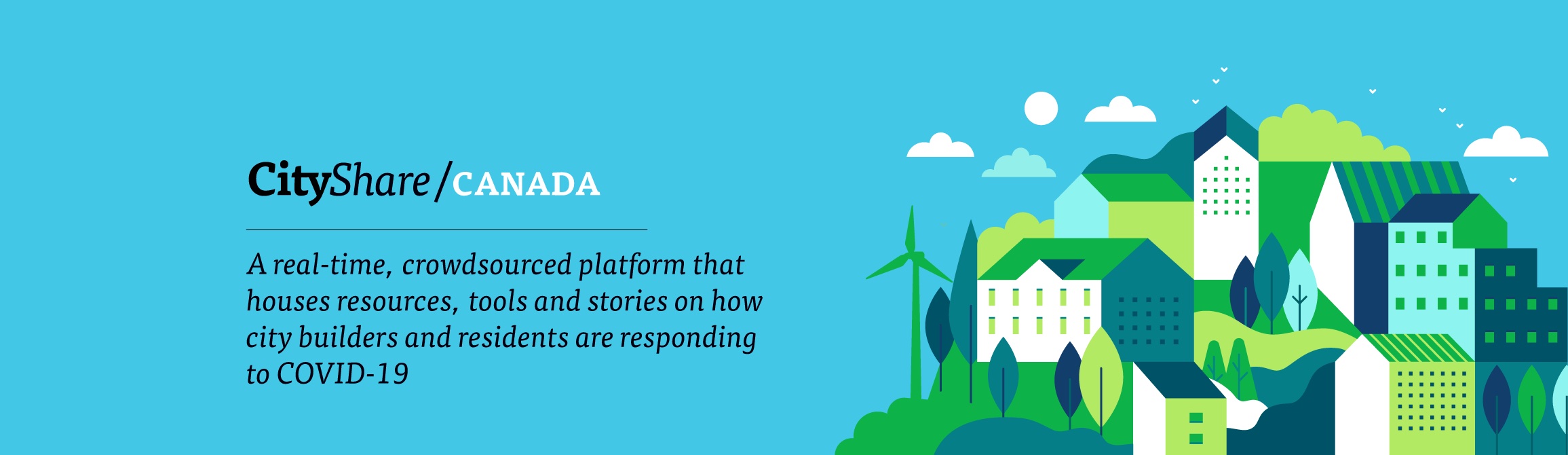 CityShare/CANADA

A real-time, crowdsourced platform that houses resources, tools and stories on how city builders and residents are responding to COVID-19